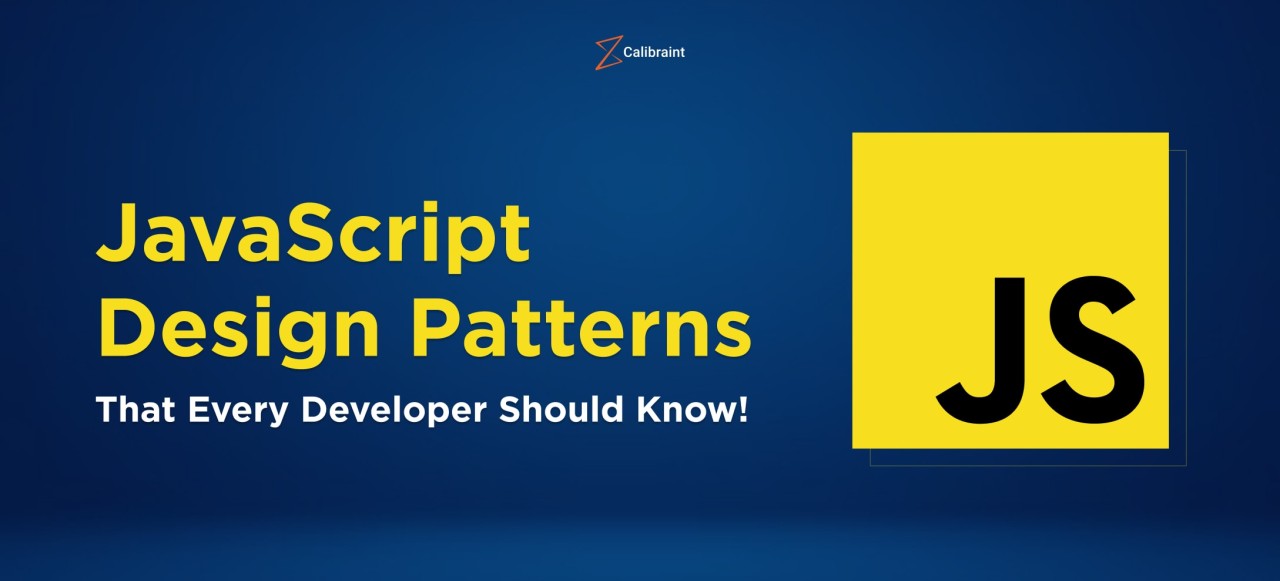 Calibraint

JavaScript Design Patterns

That Every Developer Should Know!

JS